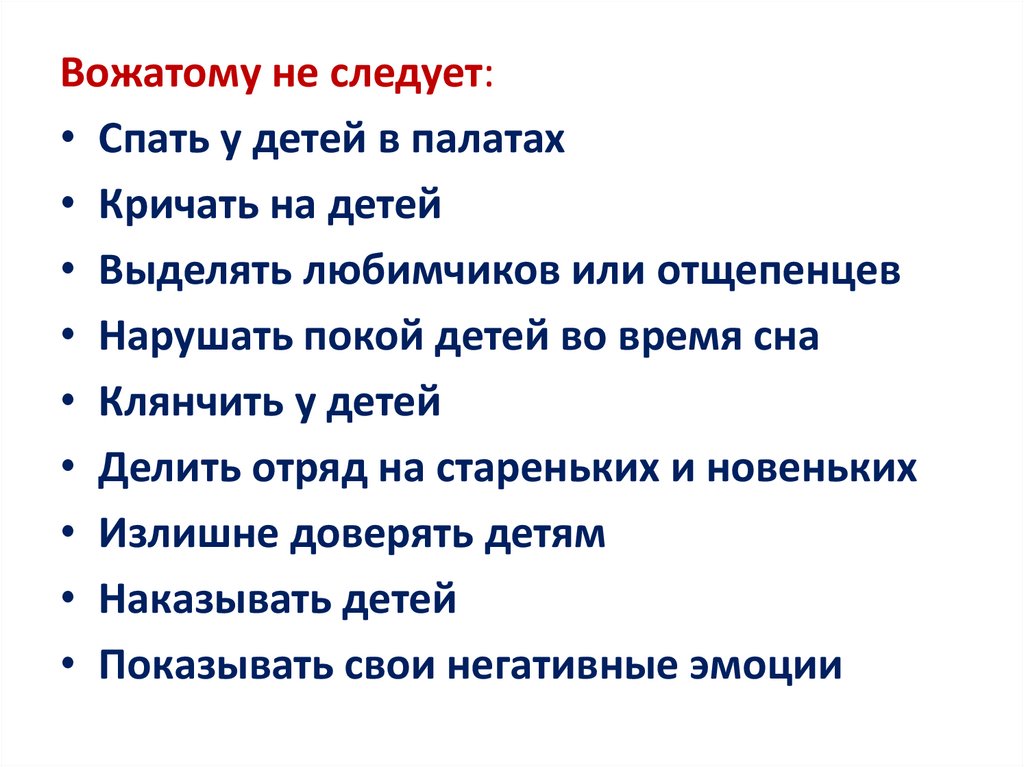 Вожатому не следует:

• Спать у детей в палатах
• Кричать на детей
• Выделять любимчиков или отщепенцев
• Нарушать покой детей во время сна
• Клянчить у детей
• Делить отряд на стареньких и новеньких
• Излишне доверять детям
• Наказывать детей
• Показывать свои негативные эмоции